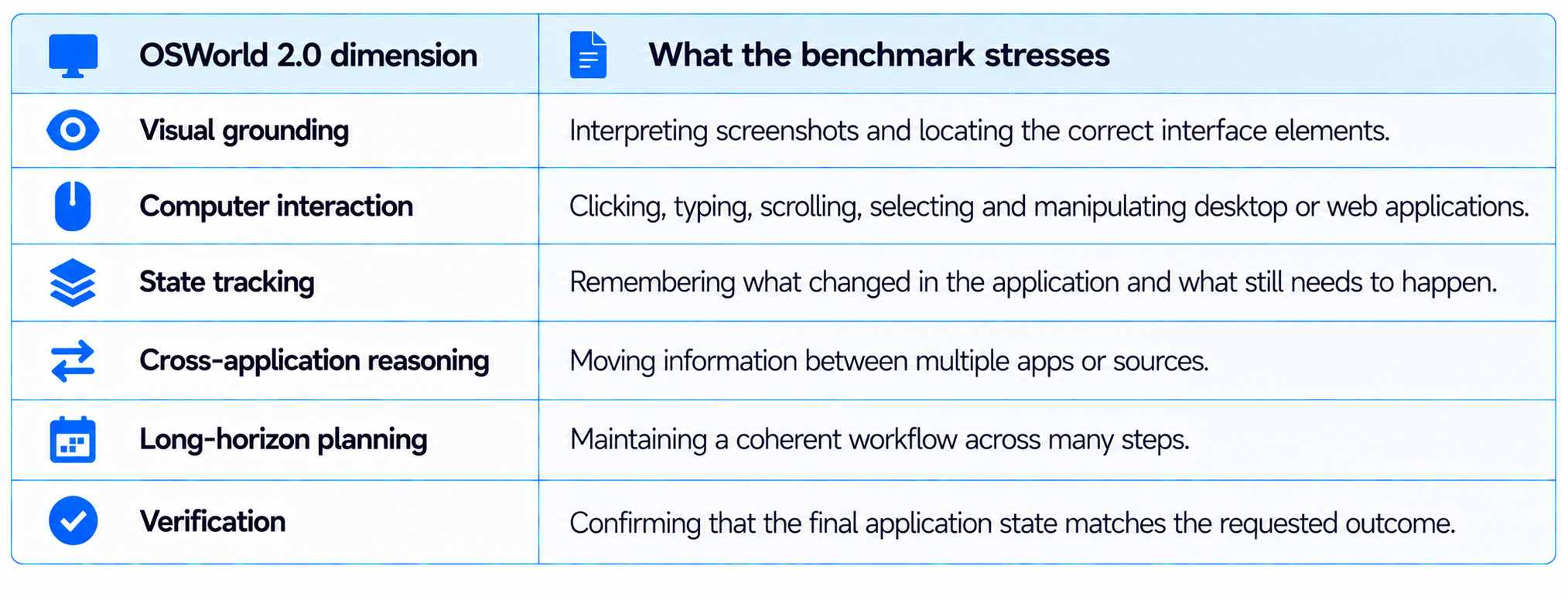 | OSWorld 2.0 dimension | What the benchmark stresses |
|---|---|
| Visual grounding | Interpreting screenshots and locating the correct interface elements. |
| Computer interaction | Clicking, typing, scrolling, selecting and manipulating desktop or web applications. |
| State tracking | Remembering what changed in the application and what still needs to happen. |
| Cross-application reasoning | Moving information between multiple apps or sources. |
| Long-horizon planning | Maintaining a coherent workflow across many steps. |
| Verification | Confirming that the final application state matches the requested outcome. |